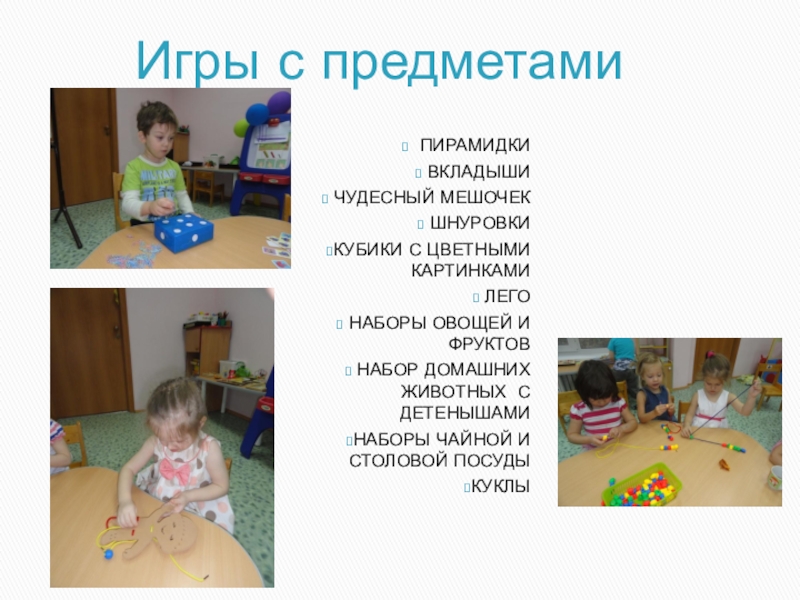 Игры с предметами

ПИРАМИДКИ
ВКЛАДЫШИ
ЧУДЕСНЫЙ МЕШОЧЕК
ШНУРОВКИ
КУБИКИ С ЦВЕТНЫМИ КАРТИНКАМИ
ЛЕГО
НАБОРЫ ОВОЩЕЙ И ФРУКТОВ
НАБОР ДОМАШНИХ ЖИВОТНЫХ С ДЕТЕНЫШАМИ
НАБОРЫ ЧАЙНОЙ И СТОЛОВОЙ ПОСУДЫ
КУКЛЫ